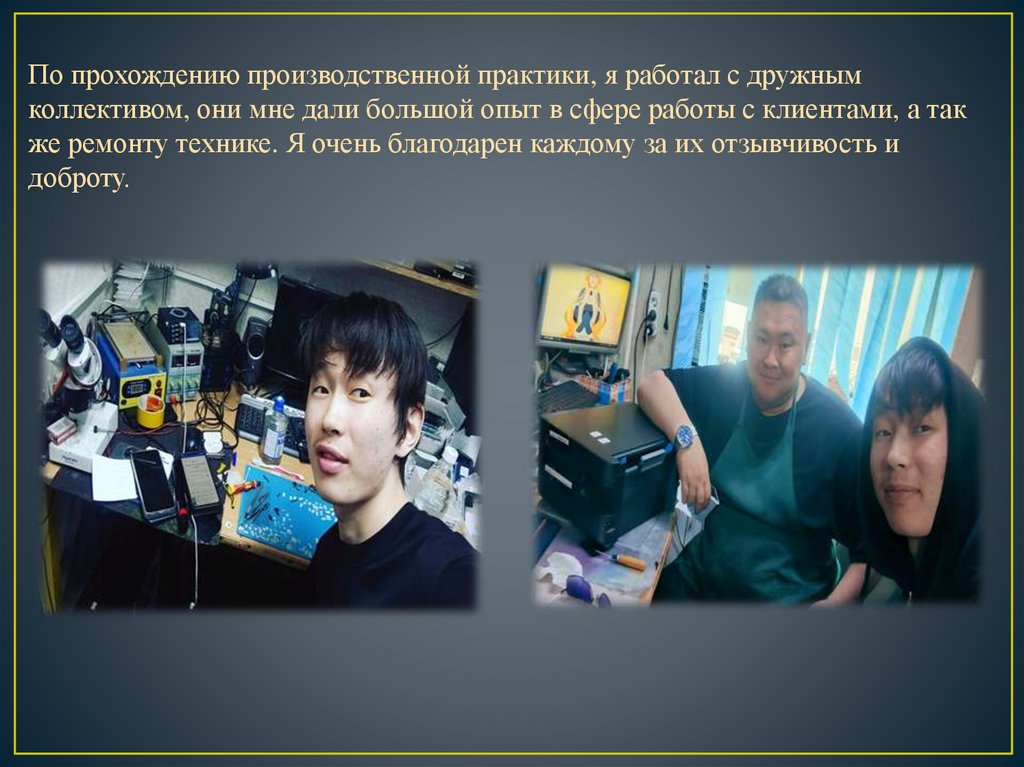 По прохождению производственной практики, я работал с дружным коллективом, они мне дали большой опыт в сфере работы с клиентами, а так же ремонту технике. Я очень благодарен каждому за их отзывчивость и доброту.